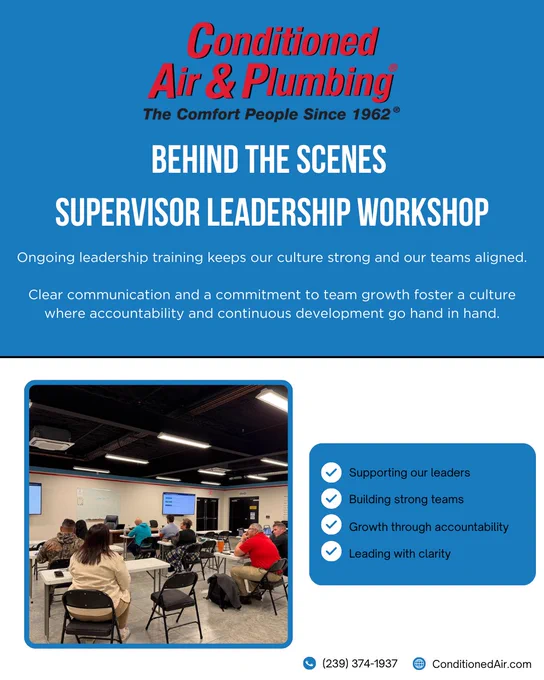 Conditioned Air & Plumbing®
The Comfort People Since 1962®

BEHIND THE SCENES
SUPERVISOR LEADERSHIP WORKSHOP

Ongoing leadership training keeps our culture strong and our teams aligned.

Clear communication and a commitment to team growth foster a culture where accountability and continuous development go hand in hand.

Supporting our leaders
Building strong teams
Growth through accountability
Leading with clarity

(239) 374-1937
ConditionedAir.com